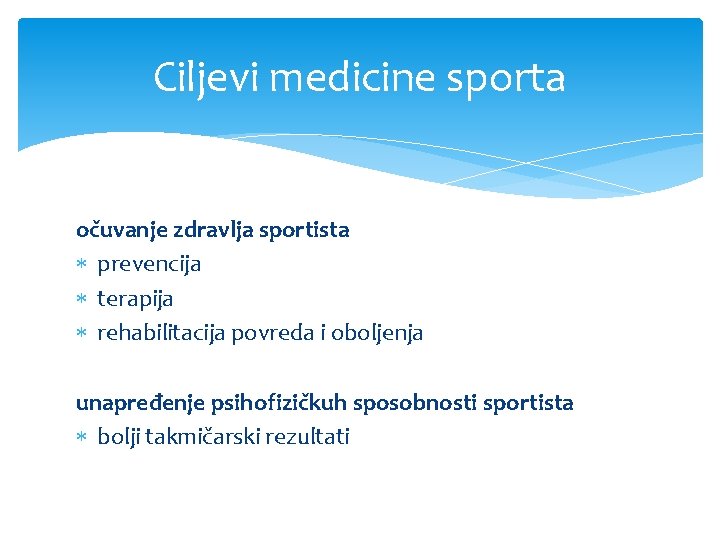 Ciljevi medicine sporta

očuvanje zdravlja sportista
* prevencija
* terapija
* rehabilitacija povreda i oboljenja

unapređenje psihofizičkuh sposobnosti sportista
* bolji takmičarski rezultati